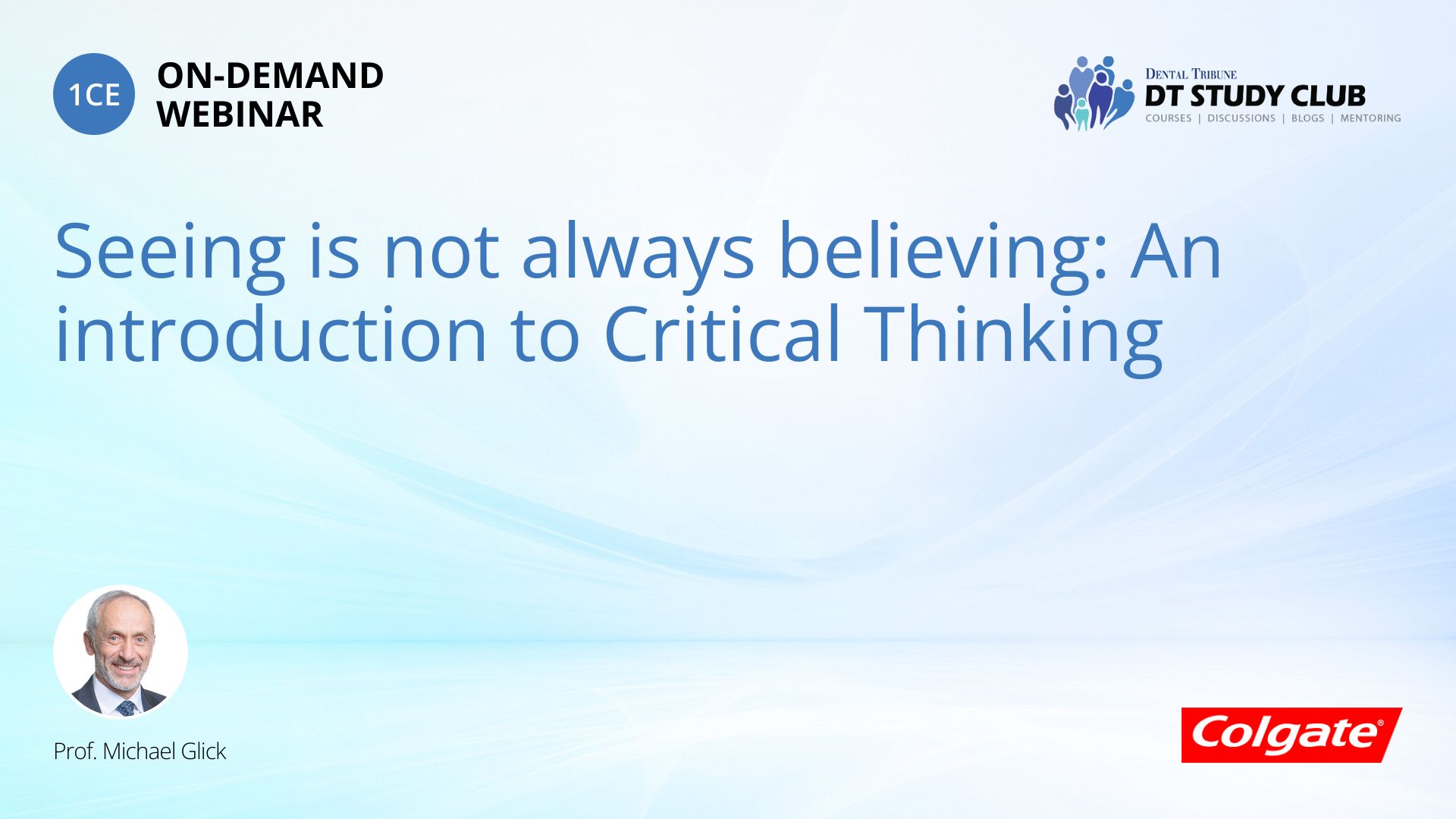 1CE ON-DEMAND WEBINAR

DENTAL TRIBUNE
DT STUDY CLUB
COURSES | DISCUSSIONS | BLOGS | MENTORING

Seeing is not always believing: An introduction to Critical Thinking

Prof. Michael Glick

Colgate®